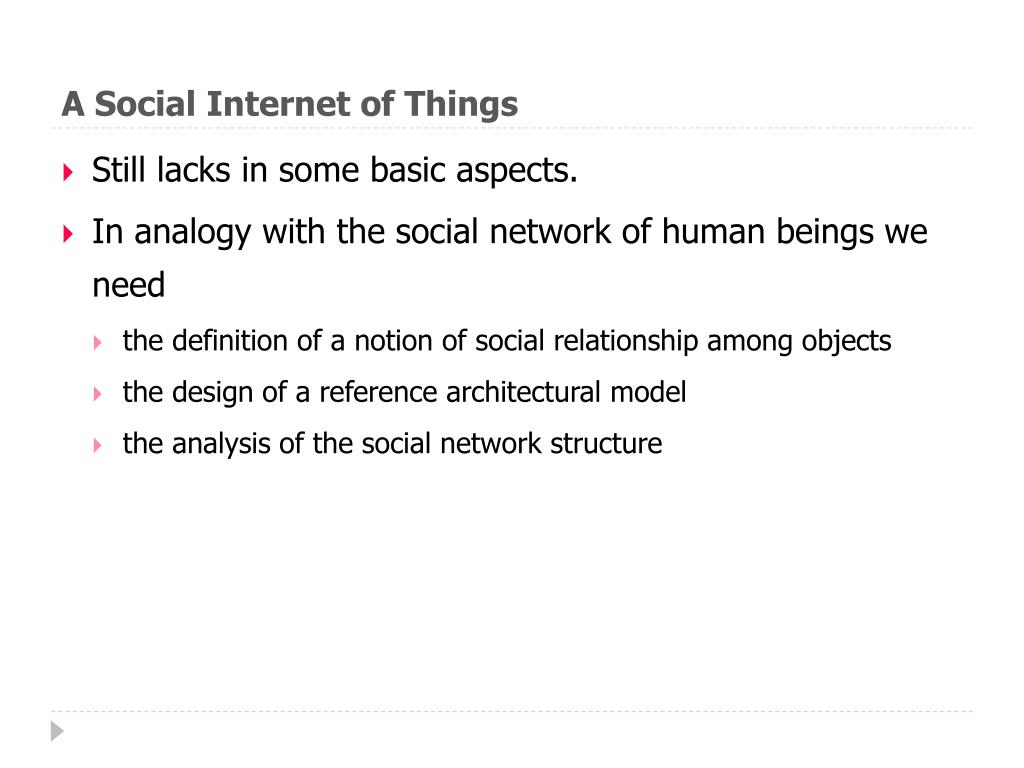 A Social Internet of Things

Still lacks in some basic aspects.

In analogy with the social network of human beings we need

the definition of a notion of social relationship among objects

the design of a reference architectural model

the analysis of the social network structure